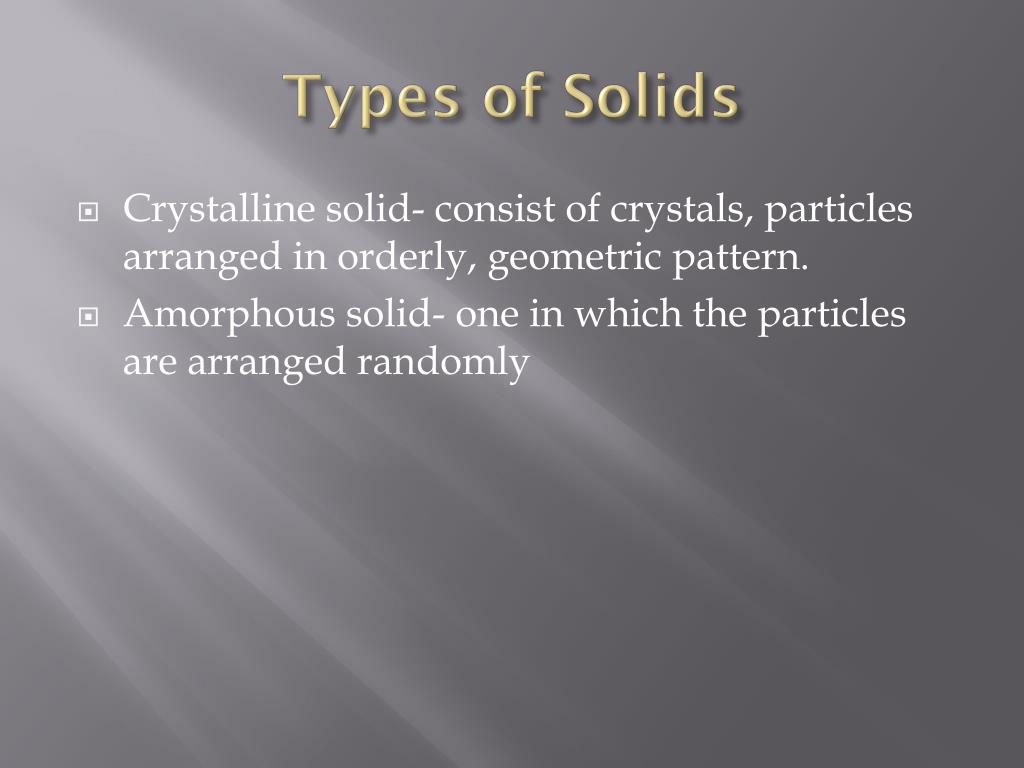 Types of Solids

Crystalline solid- consist of crystals, particles arranged in orderly, geometric pattern.

Amorphous solid- one in which the particles are arranged randomly